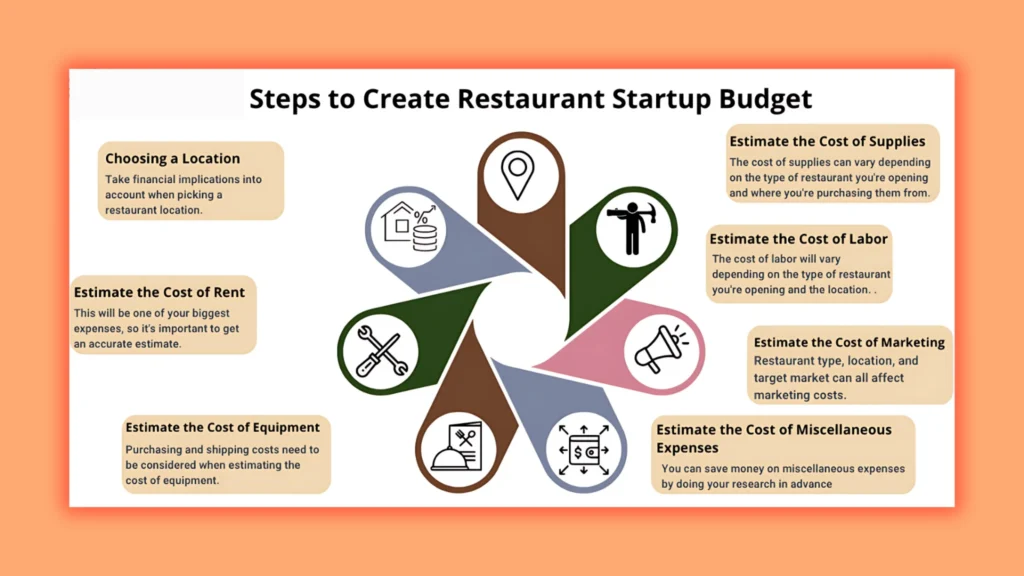 Steps to Create Restaurant Startup Budget

Choosing a Location
Take financial implications into account when picking a restaurant location.

Estimate the Cost of Rent
This will be one of your biggest expenses, so it's important to get an accurate estimate.

Estimate the Cost of Equipment
Purchasing and shipping costs need to be considered when estimating the cost of equipment.

Estimate the Cost of Supplies
The cost of supplies can vary depending on the type of restaurant you're opening and where you're purchasing them from.

Estimate the Cost of Labor
The cost of labor will vary depending on the type of restaurant you're opening and the location. .

Estimate the Cost of Marketing
Restaurant type, location, and target market can all affect marketing costs.

Estimate the Cost of Miscellaneous Expenses
You can save money on miscellaneous expenses by doing your research in advance